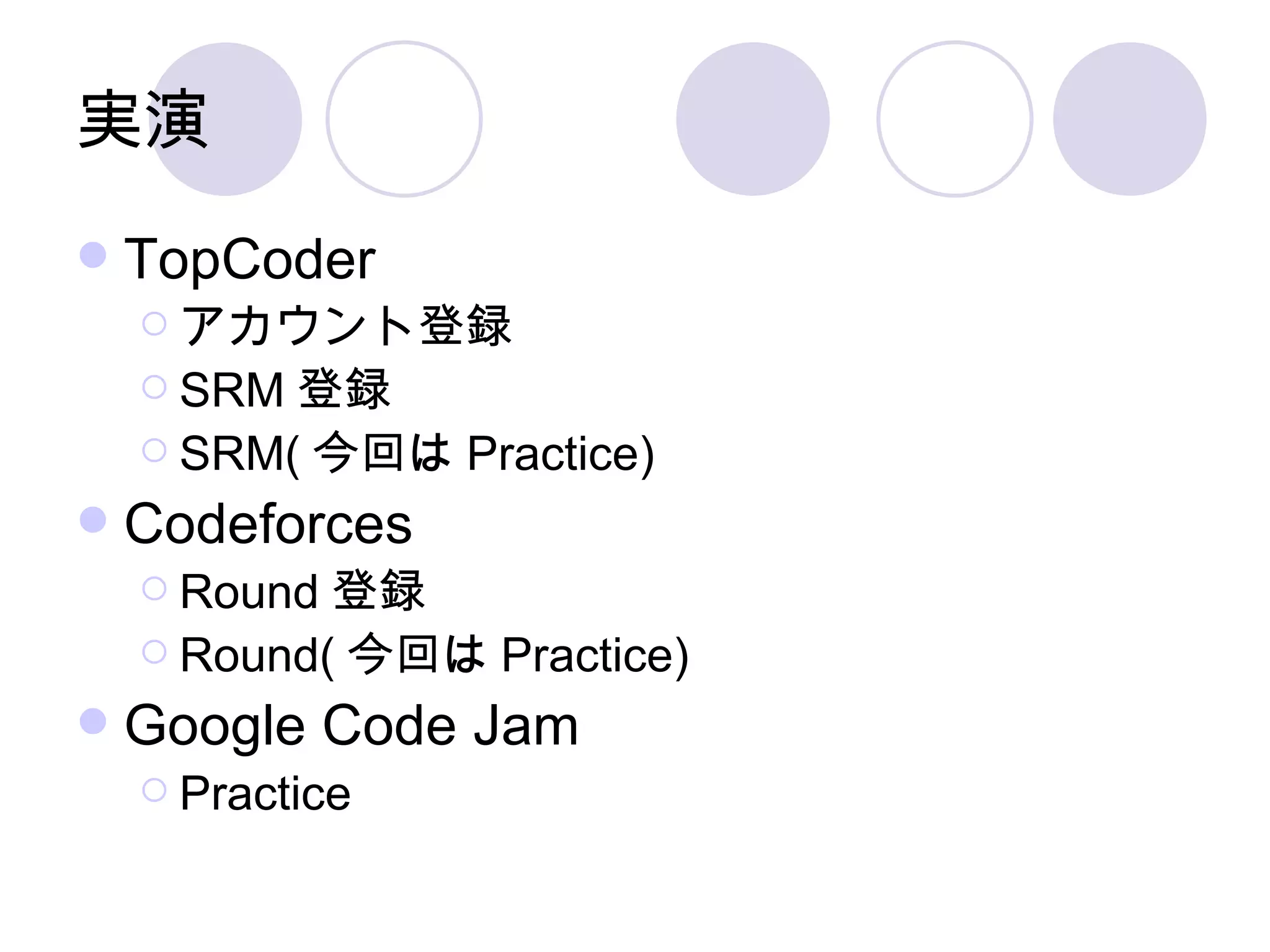 実演

TopCoder
アカウント登録
SRM 登録
SRM( 今回は Practice)
Codeforces
Round 登録
Round( 今回は Practice)
Google Code Jam
Practice